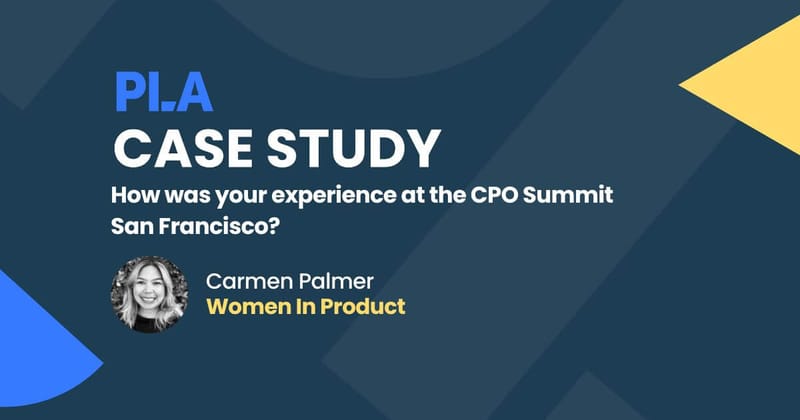 PLA
CASE STUDY
How was your experience at the CPO Summit San Francisco?

Carmen Palmer
Women In Product